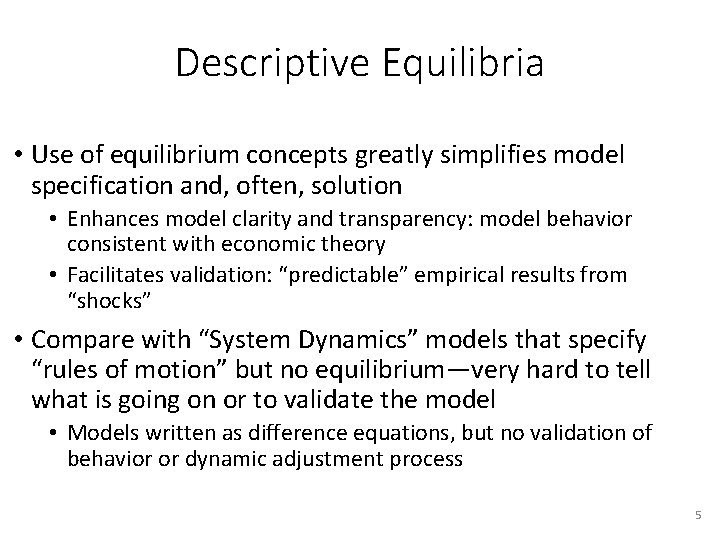 Descriptive Equilibria

• Use of equilibrium concepts greatly simplifies model specification and, often, solution

• Enhances model clarity and transparency: model behavior consistent with economic theory

• Facilitates validation: “predictable” empirical results from “shocks”

• Compare with “System Dynamics” models that specify “rules of motion” but no equilibrium—very hard to tell what is going on or to validate the model

• Models written as difference equations, but no validation of behavior or dynamic adjustment process

5